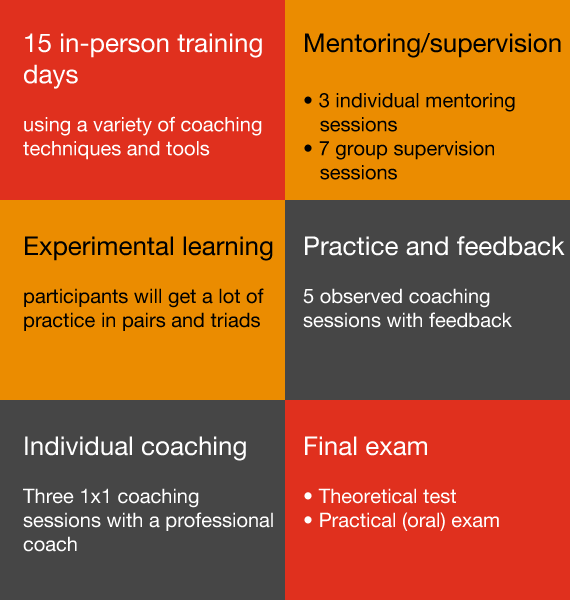 15 in-person training days

using a variety of coaching techniques and tools

Mentoring/supervision

• 3 individual mentoring sessions
• 7 group supervision sessions

Experimental learning

participants will get a lot of practice in pairs and triads

Practice and feedback

5 observed coaching sessions with feedback

Individual coaching

Three 1x1 coaching sessions with a professional coach

Final exam

• Theoretical test
• Practical (oral) exam